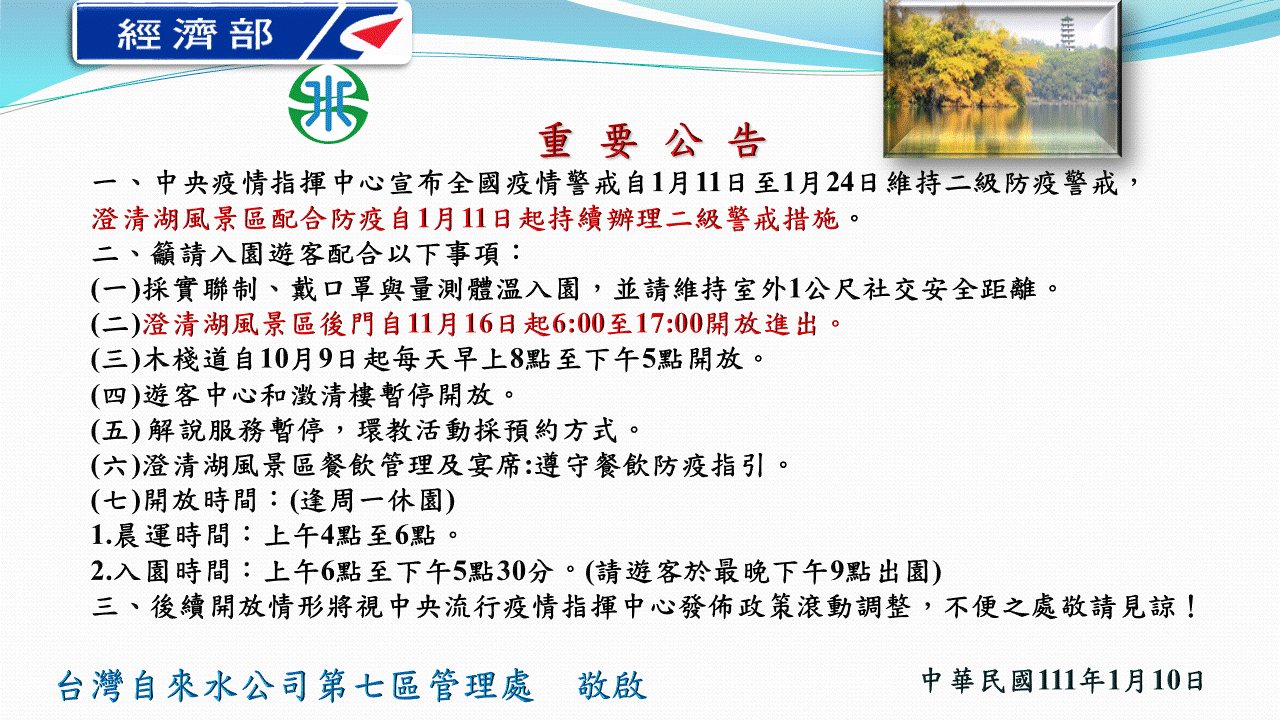 經濟部

重 要 公 告

一、中央疫情指揮中心宣布全國疫情警戒自1月11日至1月24日維持二級防疫警戒，澄清湖風景區配合防疫自1月11日起持續辦理二級警戒措施。

二、籲請入園遊客配合以下事項：

(一)採實聯制、戴口罩與量測體溫入園，並請維持室外1公尺社交安全距離。

(二)澄清湖風景區後門自11月16日起6:00至17:00開放進出。

(三)木棧道自10月9日起每天早上8點至下午5點開放。

(四)遊客中心和澂清樓暫停開放。

(五) 解說服務暫停，環教活動採預約方式。

(六)澄清湖風景區餐飲管理及宴席:遵守餐飲防疫指引。

(七)開放時間：(逢周一休園)

1.晨運時間：上午4點至6點。

2.入園時間：上午6點至下午5點30分。(請遊客於最晚下午9點出園)

三、後續開放情形將視中央流行疫情指揮中心發佈政策滾動調整，不便之處敬請見諒！

台灣自來水公司第七區管理處　敬啟

中華民國111年1月10日